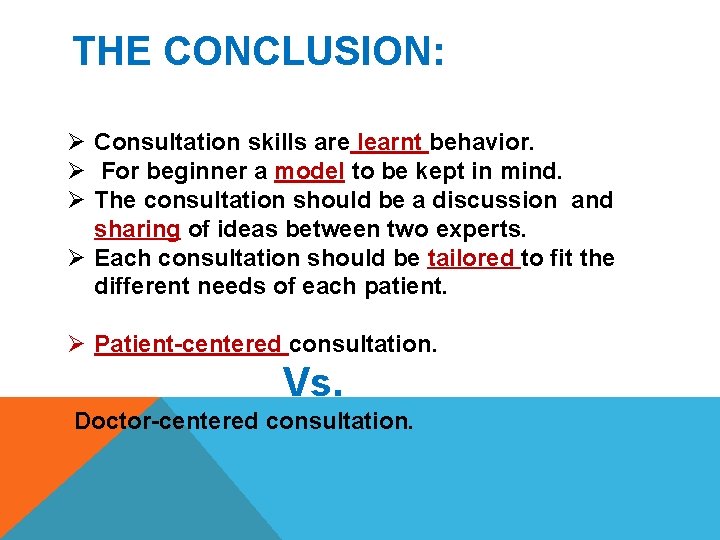 THE CONCLUSION:

➢ Consultation skills are learnt behavior.
➢ For beginner a model to be kept in mind.
➢ The consultation should be a discussion and sharing of ideas between two experts.
➢ Each consultation should be tailored to fit the different needs of each patient.

➢ Patient-centered consultation.

Vs.

Doctor-centered consultation.